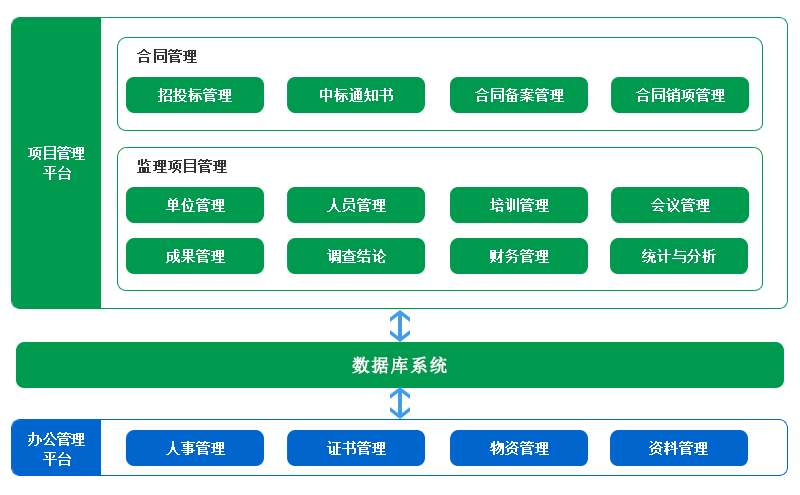 项目管理平台

合同管理

招投标管理

中标通知书

合同备案管理

合同销项管理

监理项目管理

单位管理

人员管理

培训管理

会议管理

成果管理

调查结论

财务管理

统计与分析

数据库系统

办公管理平台

人事管理

证书管理

物资管理

资料管理